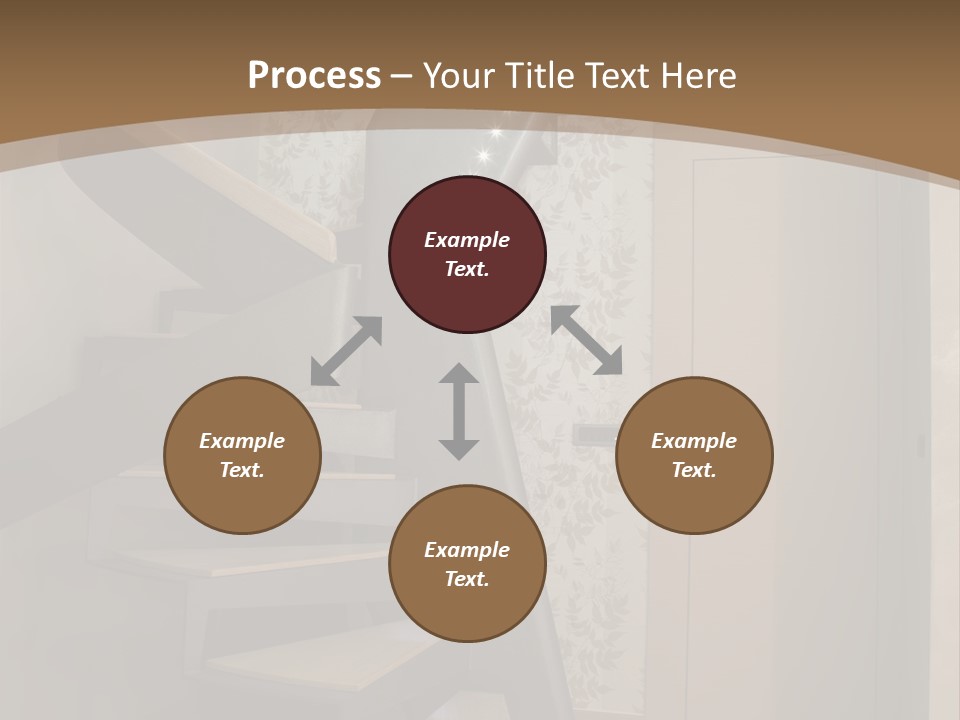 Process – Your Title Text Here

Example Text.

Example Text.

Example Text.

Example Text.